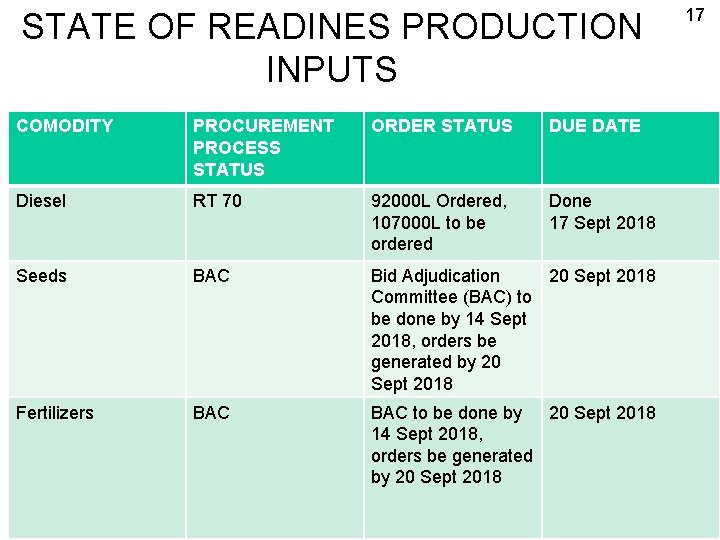 STATE OF READINES PRODUCTION INPUTS

17

| COMODITY | PROCUREMENT PROCESS STATUS | ORDER STATUS | DUE DATE |
|---|---|---|---|
| Diesel | RT 70 | 92000L Ordered, 107000L to be ordered | Done 17 Sept 2018 |
| Seeds | BAC | Bid Adjudication Committee (BAC) to be done by 14 Sept 2018, orders be generated by 20 Sept 2018 | 20 Sept 2018 |
| Fertilizers | BAC | BAC to be done by 14 Sept 2018, orders be generated by 20 Sept 2018 | 20 Sept 2018 |